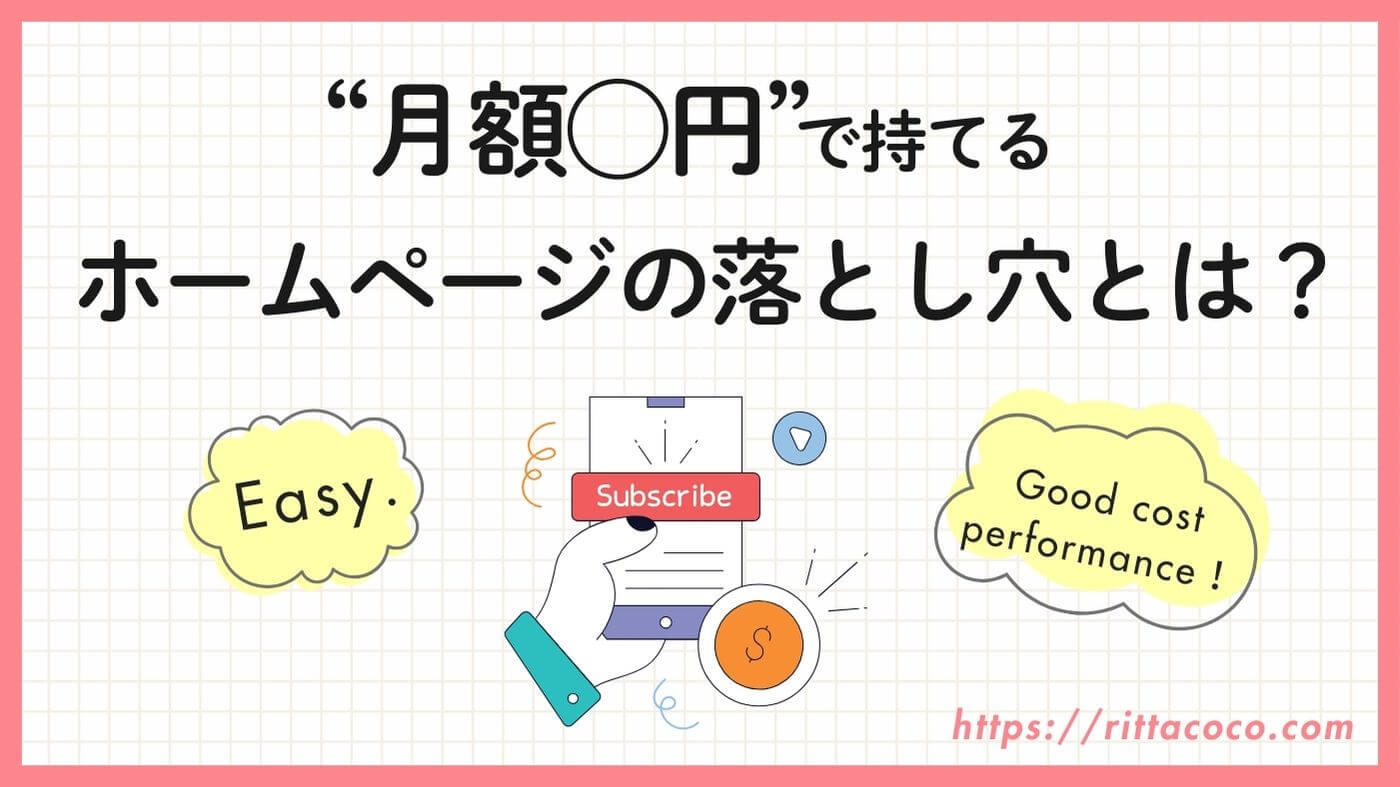 “月額○円”で持てる

ホームページの落とし穴とは？

Easy.

Subscribe

$

Good cost performance !

https://rittacoco.com